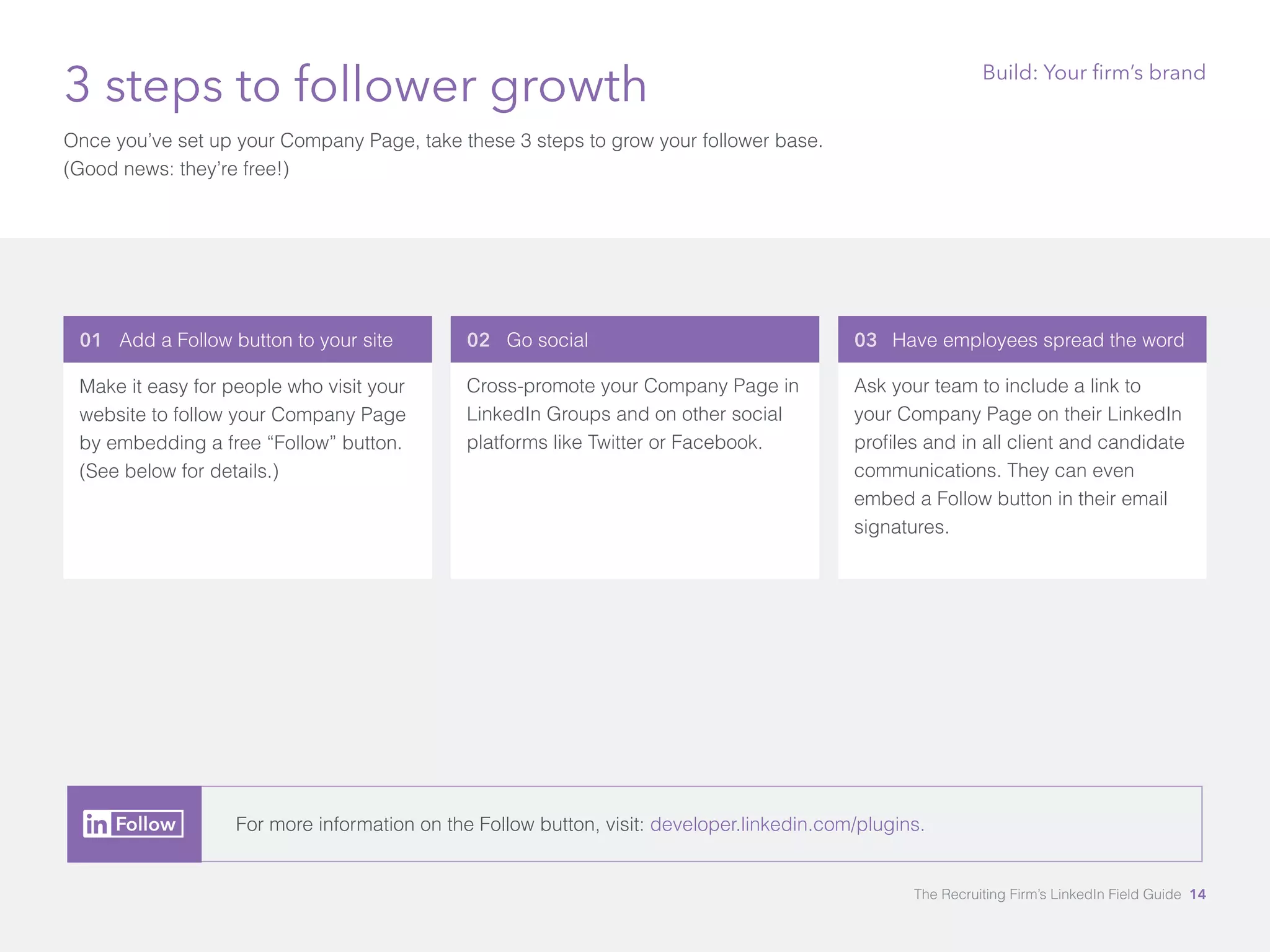 3 steps to follower growth

Build: Your firm's brand

Once you've set up your Company Page, take these 3 steps to grow your follower base. (Good news: they're free!)

01 Add a Follow button to your site

Make it easy for people who visit your website to follow your Company Page by embedding a free "Follow" button. (See below for details.)

02 Go social

Cross-promote your Company Page in LinkedIn Groups and on other social platforms like Twitter or Facebook.

03 Have employees spread the word

Ask your team to include a link to your Company Page on their LinkedIn profiles and in all client and candidate communications. They can even embed a Follow button in their email signatures.

in Follow

For more information on the Follow button, visit: developer.linkedin.com/plugins.

The Recruiting Firm's LinkedIn Field Guide 14